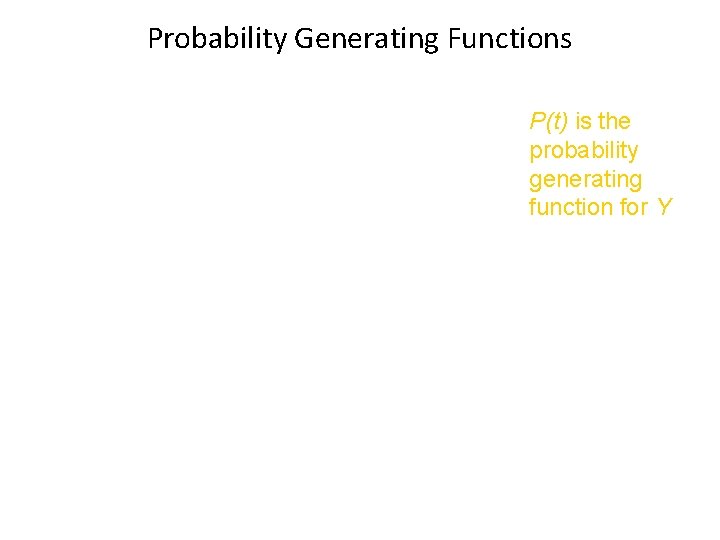 Probability Generating Functions

$P(t)$ is the probability generating function for $Y$